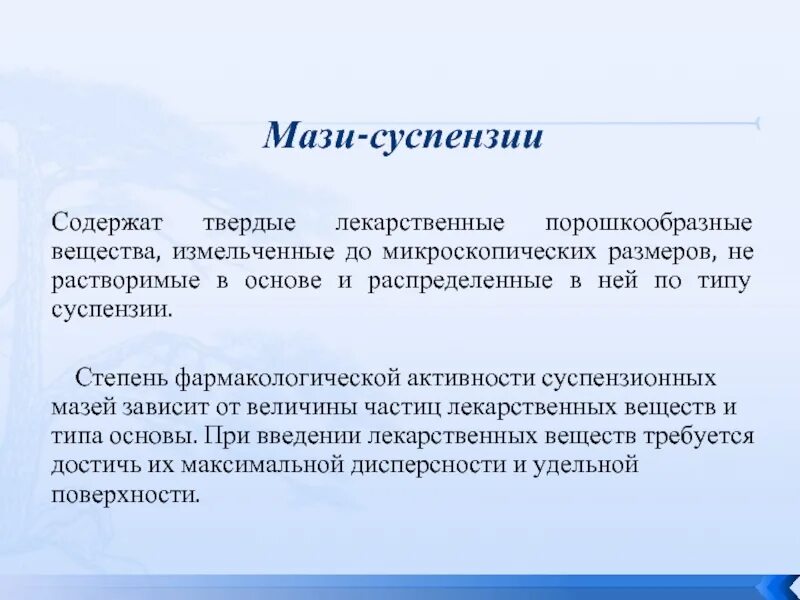 Мази-суспензии

Содержат твердые лекарственные порошкообразные вещества, измельченные до микроскопических размеров, не растворимые в основе и распределенные в ней по типу суспензии.

Степень фармакологической активности суспензионных мазей зависит от величины частиц лекарственных веществ и типа основы. При введении лекарственных веществ требуется достичь их максимальной дисперсности и удельной поверхности.